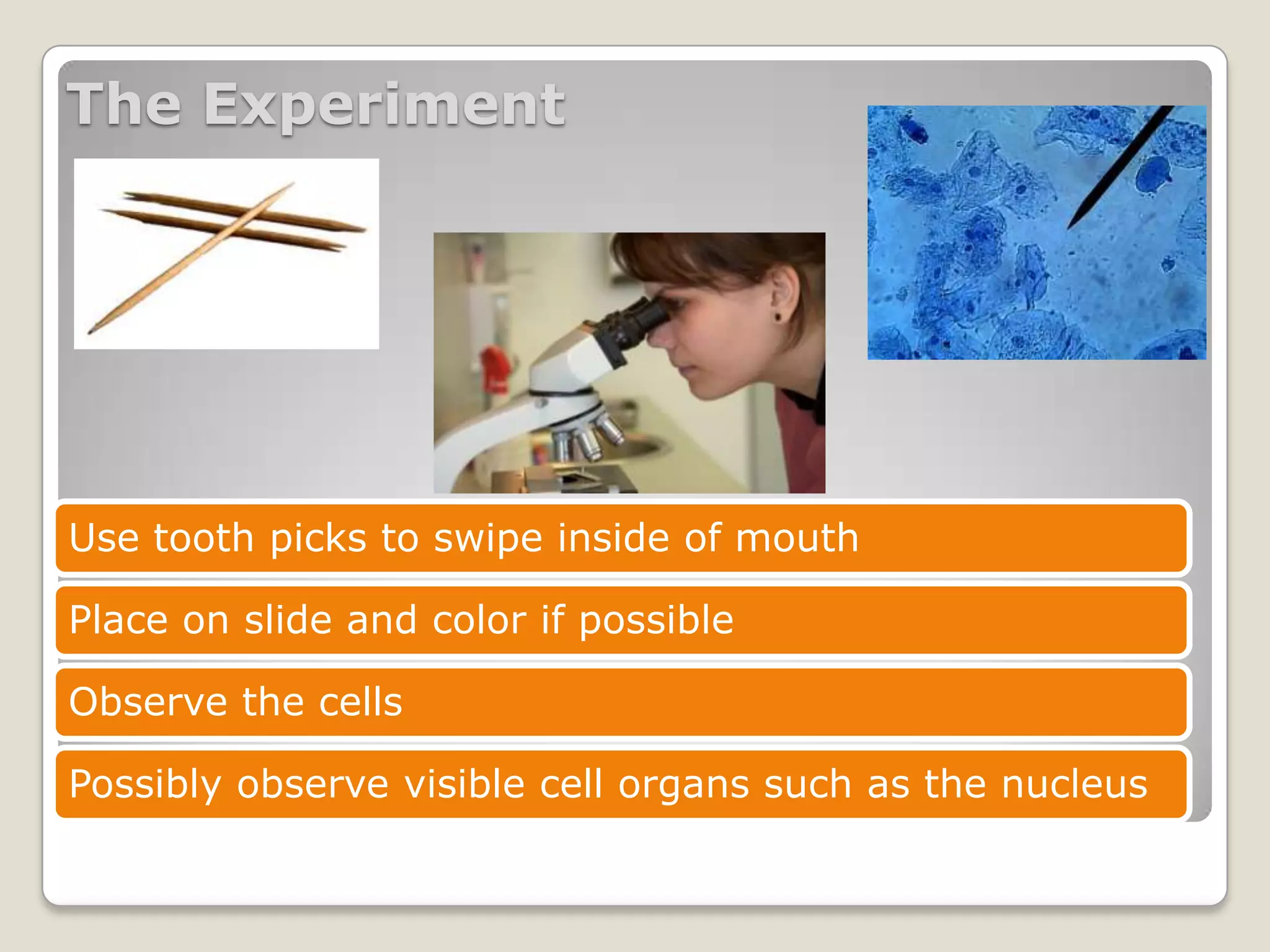 The Experiment

Use tooth picks to swipe inside of mouth

Place on slide and color if possible

Observe the cells

Possibly observe visible cell organs such as the nucleus